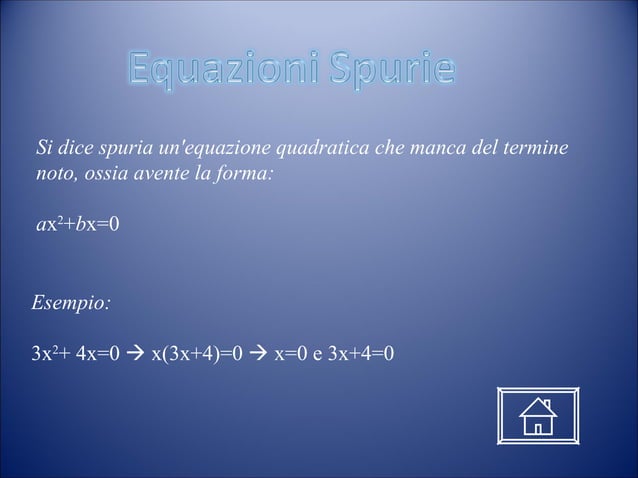 Equazioni Spurie

Si dice spuria un'equazione quadratica che manca del termine noto, ossia avente la forma:

$ax^2+bx=0$

Esempio:

$3x^2+ 4x=0 \rightarrow x(3x+4)=0 \rightarrow x=0$ e $3x+4=0$